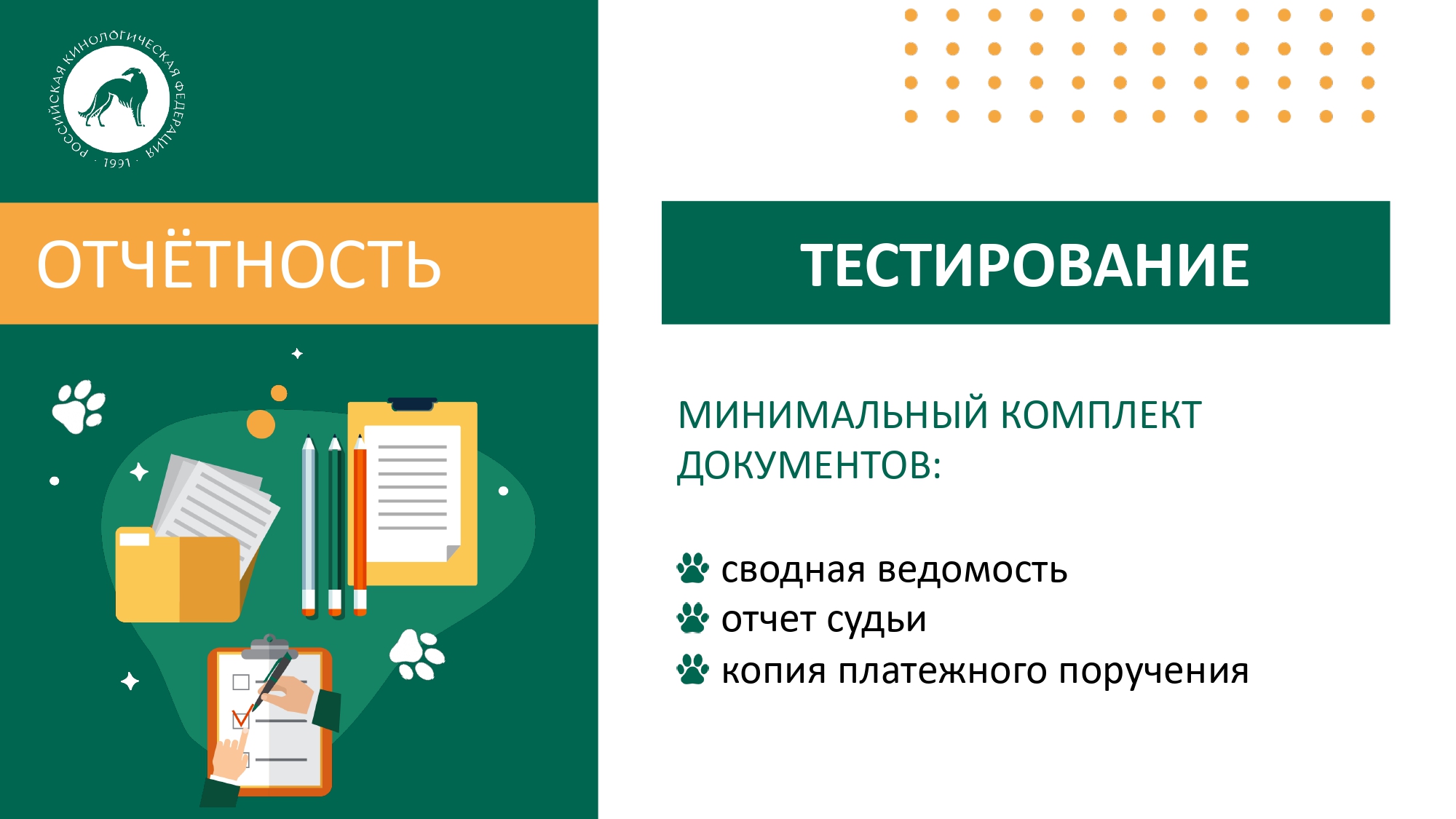 РОССИЙСКАЯ КИНОЛОГИЧЕСКАЯ ФЕДЕРАЦИЯ · 1991 ·

ОТЧЁТНОСТЬ

ТЕСТИРОВАНИЕ

МИНИМАЛЬНЫЙ КОМПЛЕКТ ДОКУМЕНТОВ:

сводная ведомость
отчет судьи
копия платежного поручения